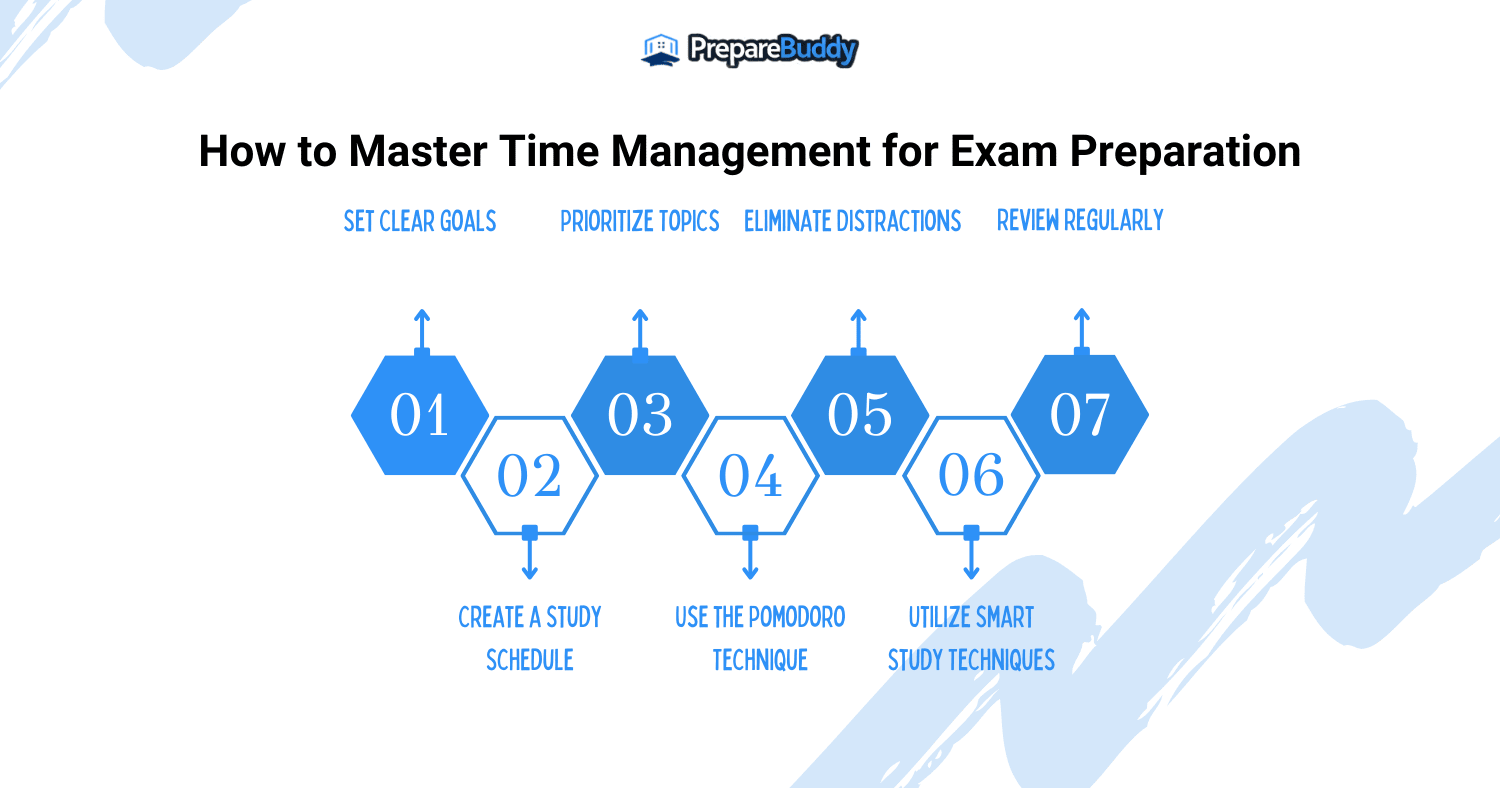 PrepareBuddy

How to Master Time Management for Exam Preparation

SET CLEAR GOALS

PRIORITIZE TOPICS

ELIMINATE DISTRACTIONS

REVIEW REGULARLY

01

02

03

04

05

06

07

CREATE A STUDY SCHEDULE

USE THE POMODORO TECHNIQUE

UTILIZE SMART STUDY TECHNIQUES